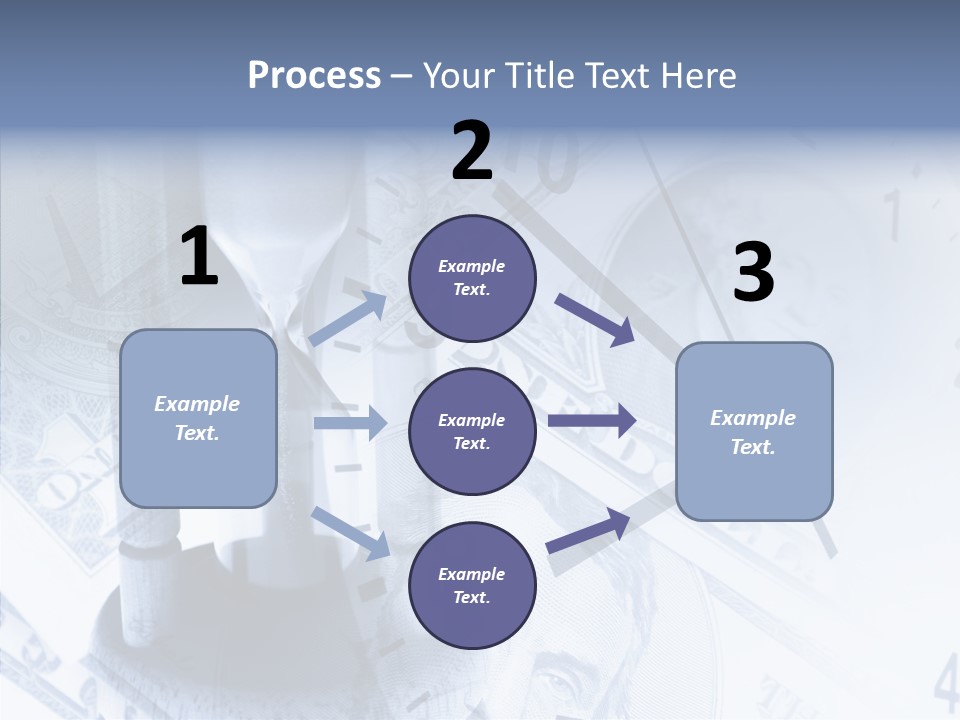 Process – Your Title Text Here

1

Example Text.

2

Example Text.

Example Text.

Example Text.

3

Example Text.